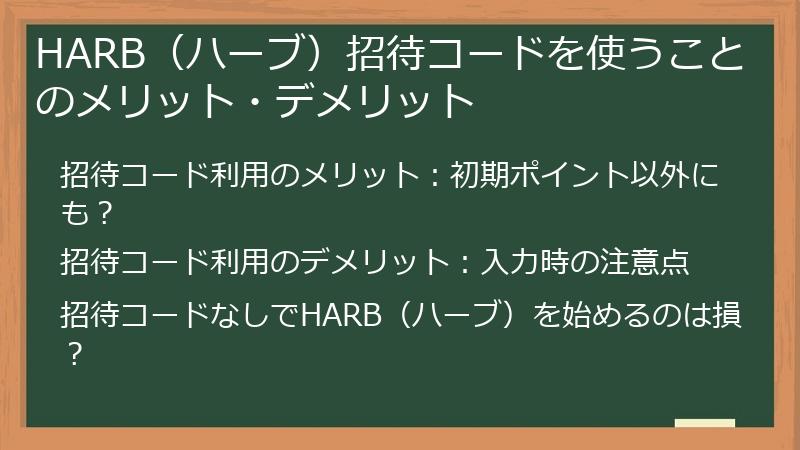 HARB（ハーブ）招待コードを使うことのメリット・デメリット

招待コード利用のメリット：初期ポイント以外にも？

招待コード利用のデメリット：入力時の注意点

招待コードなしでHARB（ハーブ）を始めるのは損？